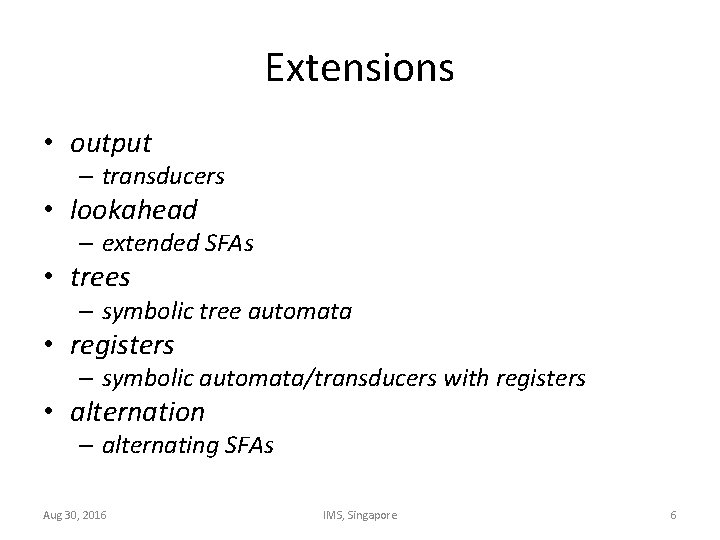 Extensions

• output
– transducers
• lookahead
– extended SFAs
• trees
– symbolic tree automata
• registers
– symbolic automata/transducers with registers
• alternation
– alternating SFAs

Aug 30, 2016 IMS, Singapore 6